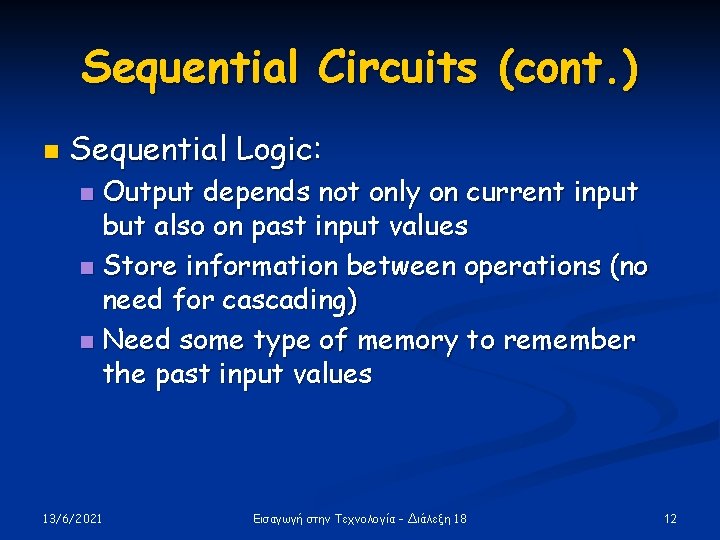 Sequential Circuits (cont.)

Sequential Logic:

Output depends not only on current input but also on past input values

Store information between operations (no need for cascading)

Need some type of memory to remember the past input values

13/6/2021

Εισαγωγή στην Τεχνολογία - Διάλεξη 18

12